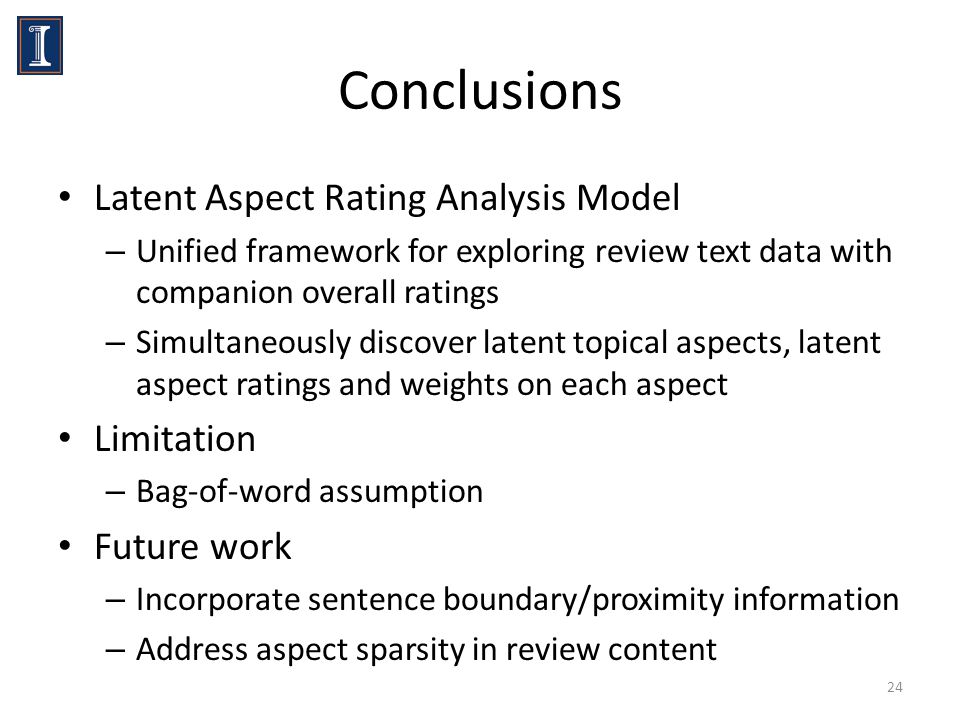 Conclusions

• Latent Aspect Rating Analysis Model
– Unified framework for exploring review text data with companion overall ratings
– Simultaneously discover latent topical aspects, latent aspect ratings and weights on each aspect

• Limitation
– Bag-of-word assumption

• Future work
– Incorporate sentence boundary/proximity information
– Address aspect sparsity in review content

24